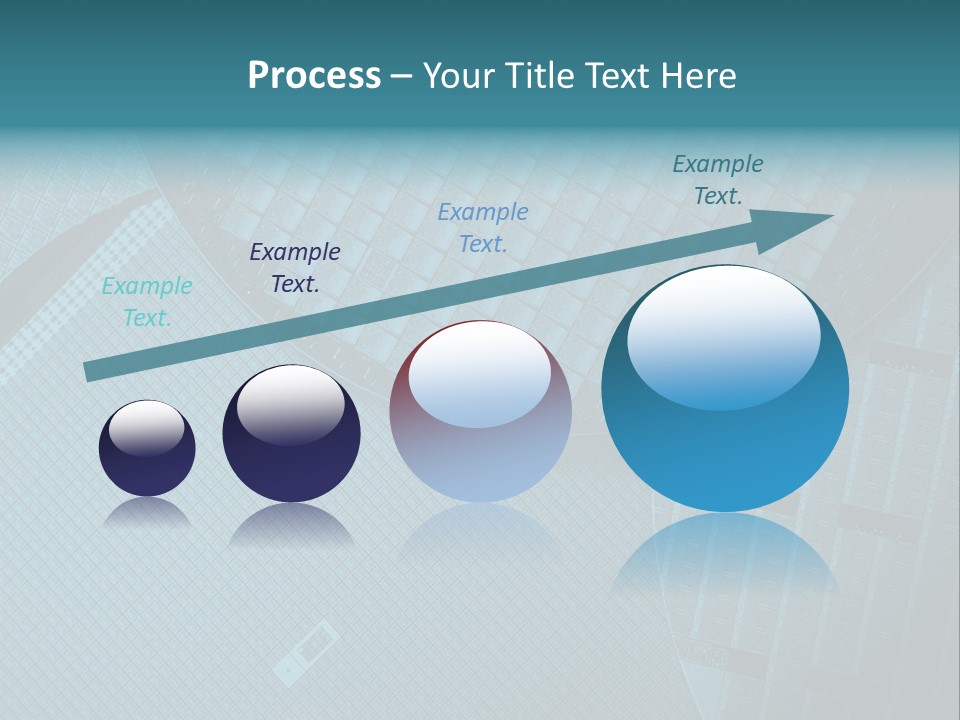 Process – Your Title Text Here

Example Text.

Example Text.

Example Text.

Example Text.